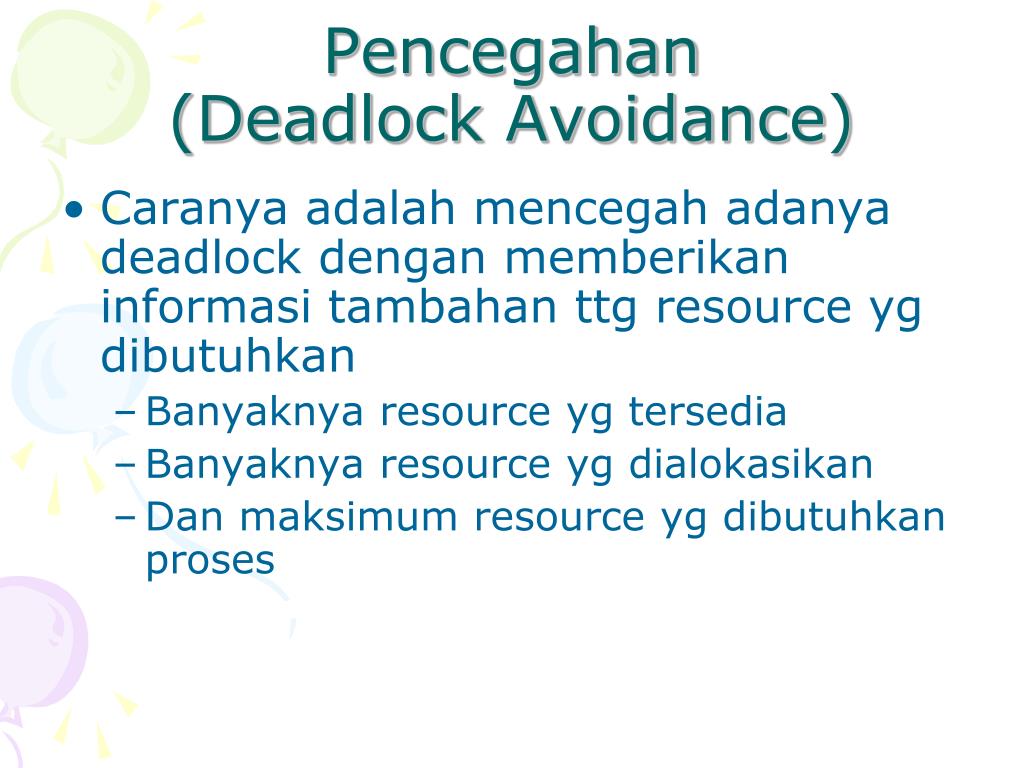 Pencegahan
(Deadlock Avoidance)

• Caranya adalah mencegah adanya deadlock dengan memberikan informasi tambahan ttg resource yg dibutuhkan
– Banyaknya resource yg tersedia
– Banyaknya resource yg dialokasikan
– Dan maksimum resource yg dibutuhkan proses